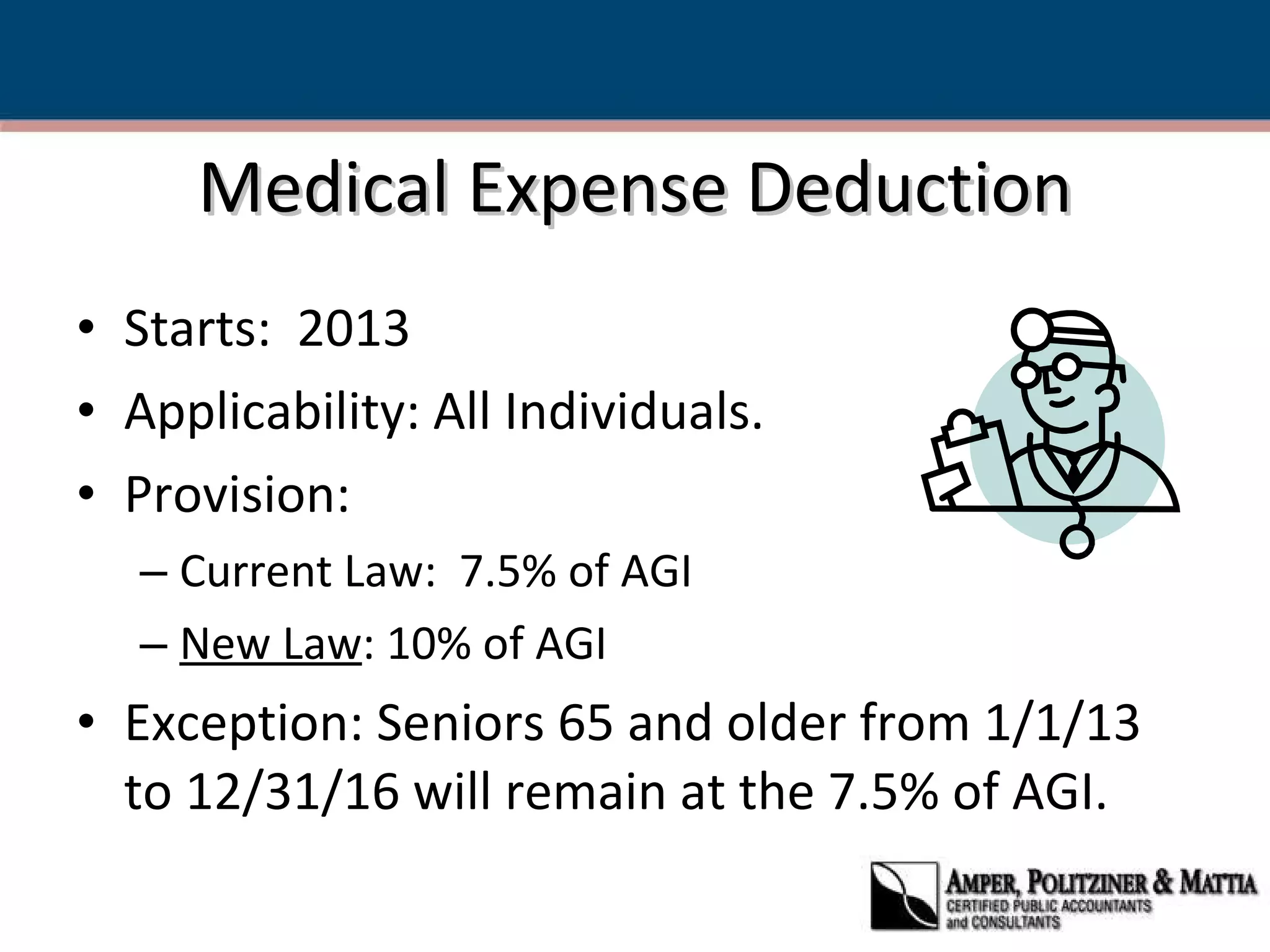 Medical Expense Deduction

• Starts: 2013
• Applicability: All Individuals.
• Provision:
 – Current Law: 7.5% of AGI
 – New Law: 10% of AGI
• Exception: Seniors 65 and older from 1/1/13 to 12/31/16 will remain at the 7.5% of AGI.

AMPER, POLITZINER & MATTIA
CERTIFIED PUBLIC ACCOUNTANTS and CONSULTANTS